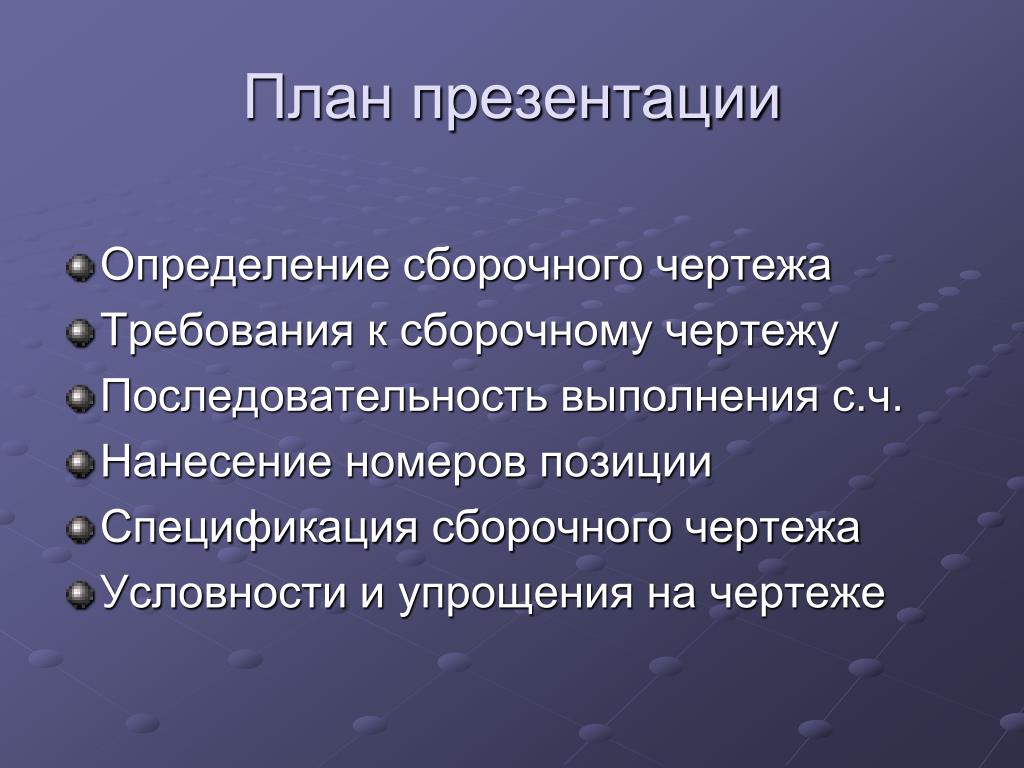 План презентации

Определение сборочного чертежа
Требования к сборочному чертежу
Последовательность выполнения с.ч.
Нанесение номеров позиции
Спецификация сборочного чертежа
Условности и упрощения на чертеже